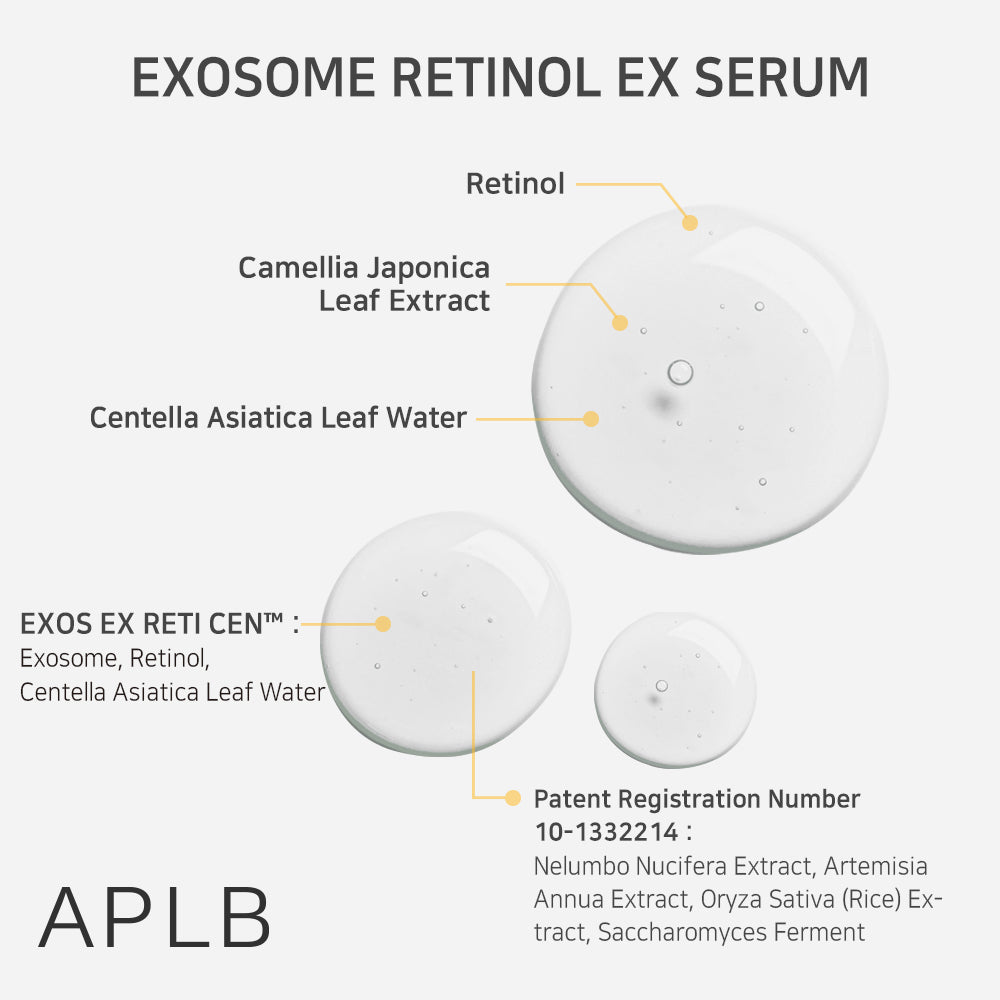 EXOSOME RETINOL EX SERUM

Retinol

Camellia Japonica Leaf Extract

Centella Asiatica Leaf Water

EXOS EX RETI CEN™ :
Exosome, Retinol, Centella Asiatica Leaf Water

Patent Registration Number 10-1332214 :
Nelumbo Nucifera Extract, Artemisia Annua Extract, Oryza Sativa (Rice) Extract, Saccharomyces Ferment

APLB